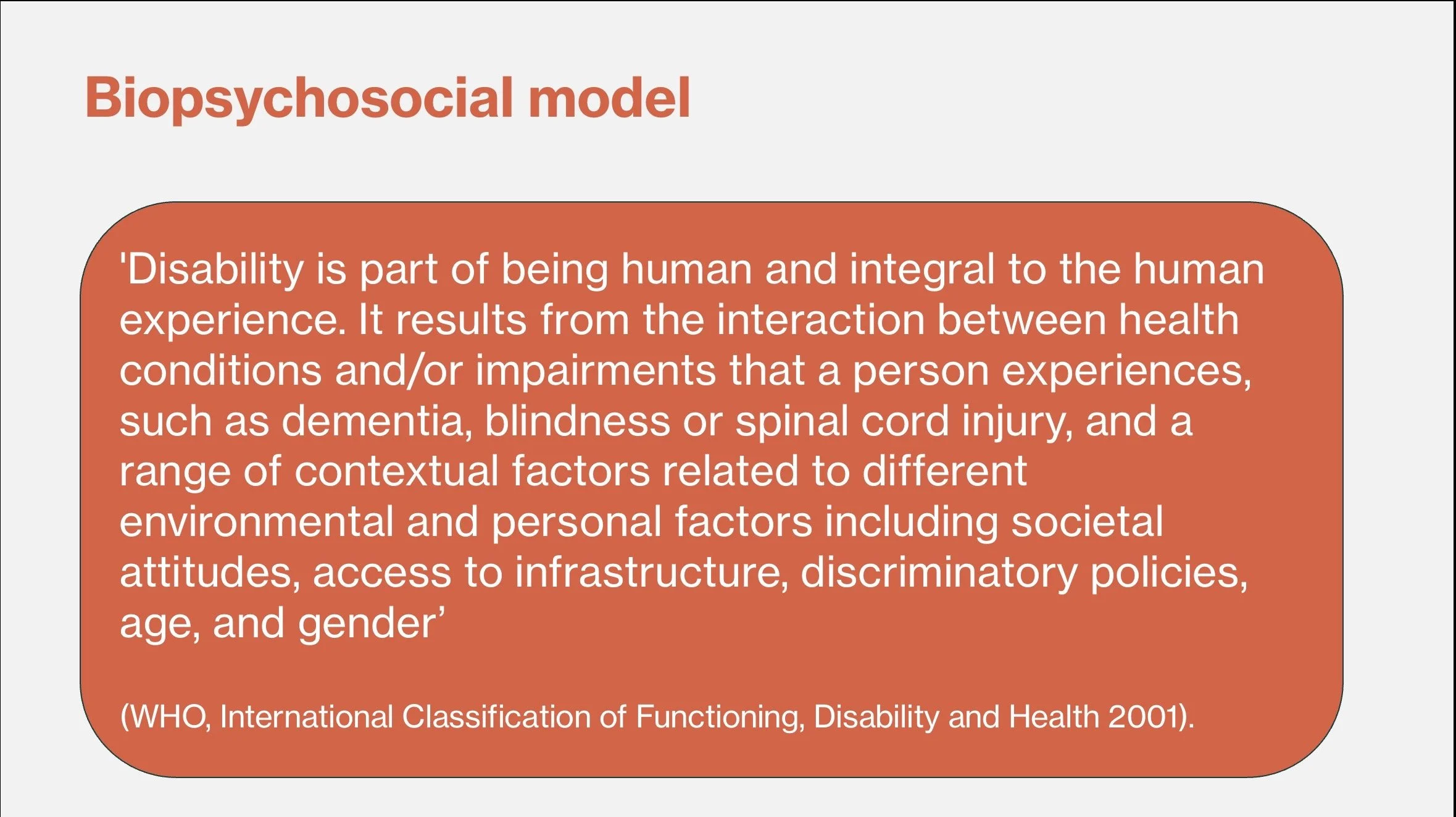 Biopsychosocial model

'Disability is part of being human and integral to the human experience. It results from the interaction between health conditions and/or impairments that a person experiences, such as dementia, blindness or spinal cord injury, and a range of contextual factors related to different environmental and personal factors including societal attitudes, access to infrastructure, discriminatory policies, age, and gender’

(WHO, International Classification of Functioning, Disability and Health 2001).